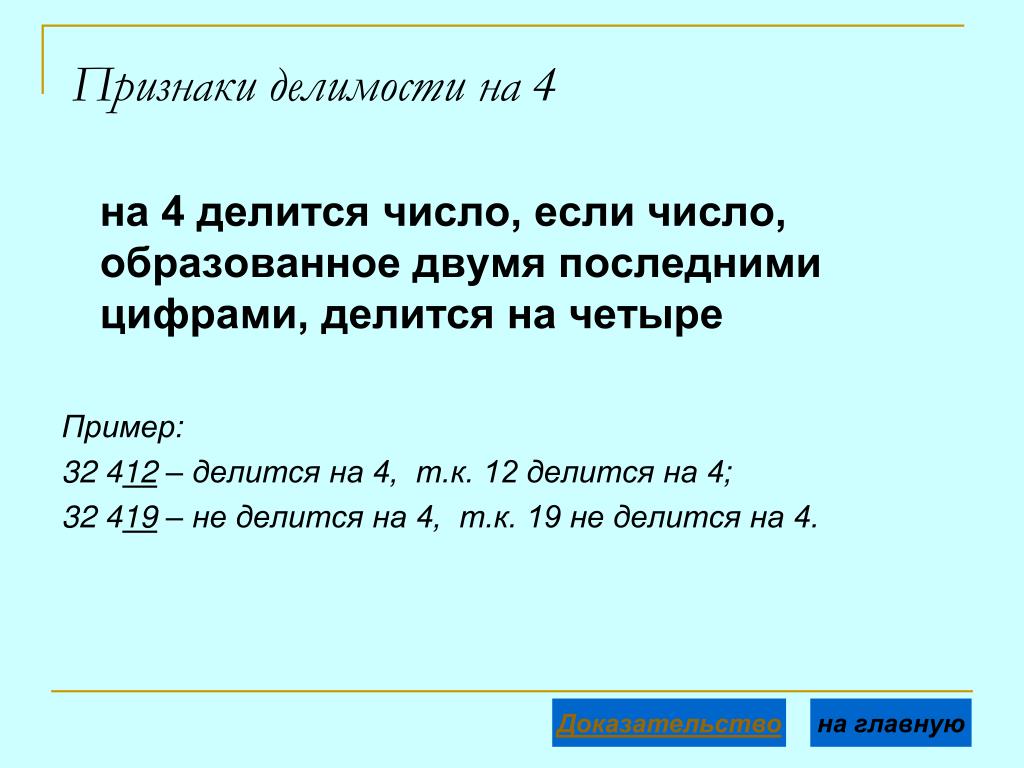 Признаки делимости на 4

на 4 делится число, если число, образованное двумя последними цифрами, делится на четыре

Пример:

32 412 – делится на 4, т.к. 12 делится на 4;

32 419 – не делится на 4, т.к. 19 не делится на 4.

Доказательство

на главную